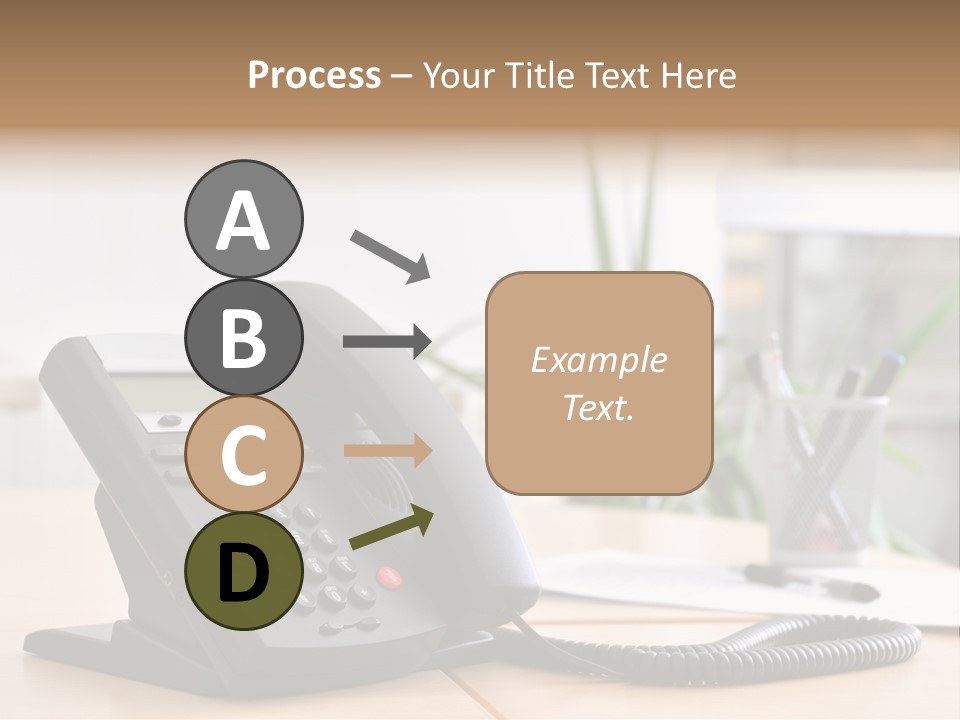 Process – Your Title Text Here

A

B

C

D

Example Text.